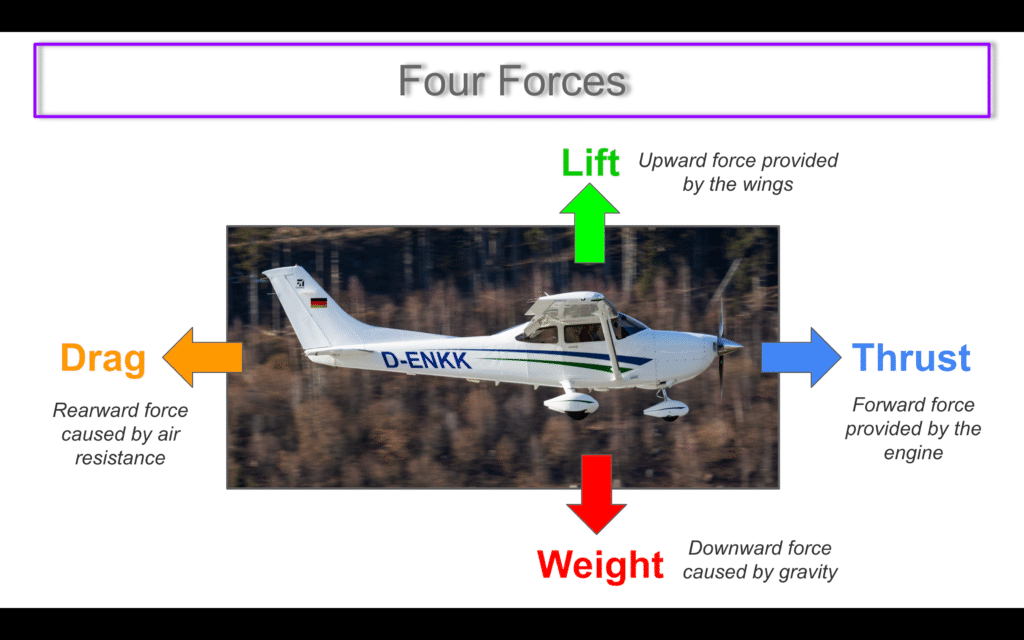 Four Forces

Lift

Upward force provided by the wings

Drag

Rearward force caused by air resistance

D-ENKK

Thrust

Forward force provided by the engine

Weight

Downward force caused by gravity